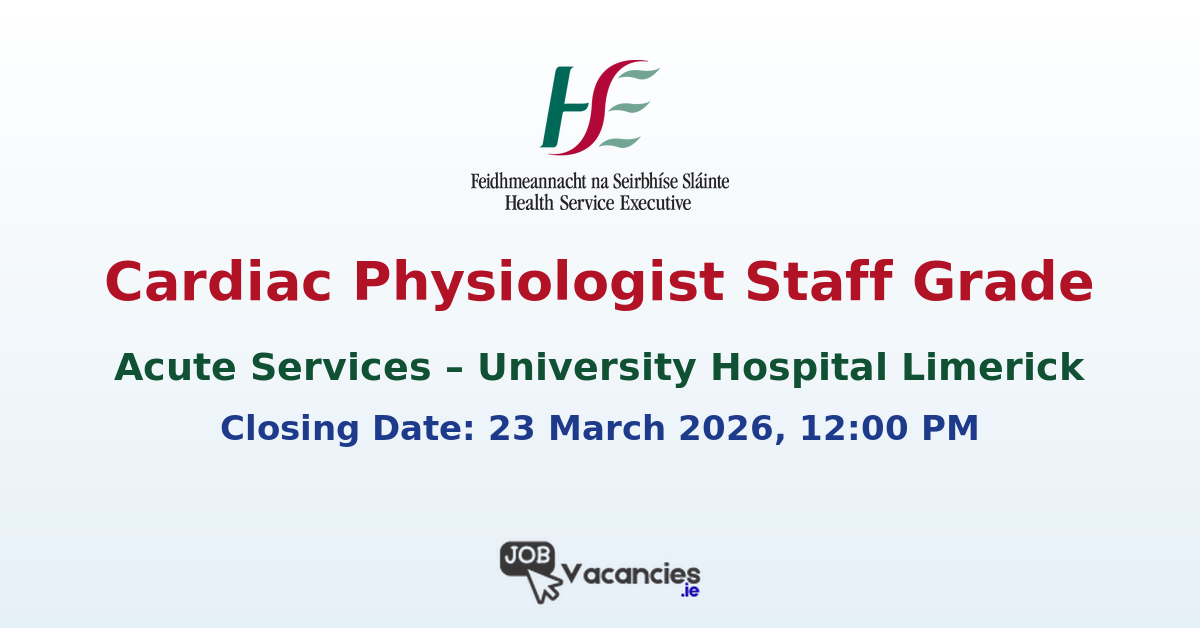 HSE

Feidhmeannacht na Seirbhíse Sláinte
Health Service Executive

Cardiac Physiologist Staff Grade

Acute Services – University Hospital Limerick

Closing Date: 23 March 2026, 12:00 PM

JOB Vacancies .ie